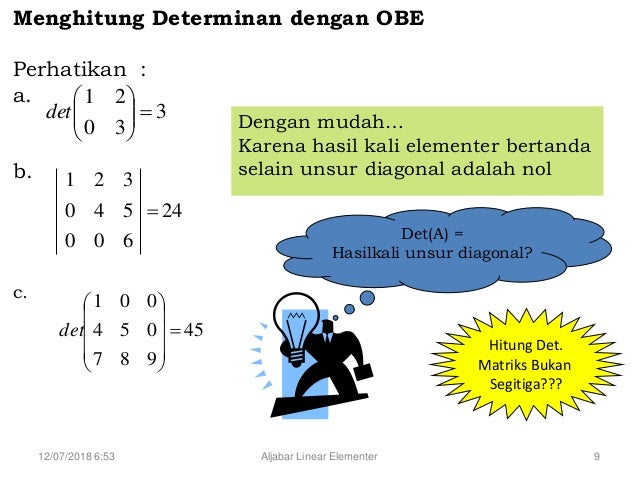 Menghitung Determinan dengan OBE

Perhatikan :

a. $det\begin{pmatrix} 1 & 2 \\ 0 & 3 \end{pmatrix} = 3$

b. $\begin{vmatrix} 1 & 2 & 3 \\ 0 & 4 & 5 \\ 0 & 0 & 6 \end{vmatrix} = 24$

c. $det\begin{pmatrix} 1 & 0 & 0 \\ 4 & 5 & 0 \\ 7 & 8 & 9 \end{pmatrix} = 45$

Dengan mudah…
Karena hasil kali elementer bertanda selain unsur diagonal adalah nol

Det(A) =
Hasilkali unsur diagonal?

Hitung Det. Matriks Bukan Segitiga???

12/07/2018 6:53 Aljabar Linear Elementer 9